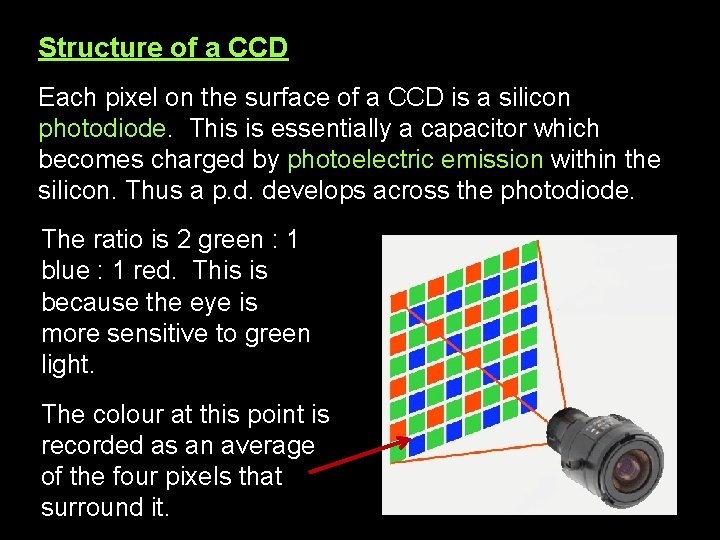 Structure of a CCD

Each pixel on the surface of a CCD is a silicon photodiode. This is essentially a capacitor which becomes charged by photoelectric emission within the silicon. Thus a p.d. develops across the photodiode.

The ratio is 2 green : 1 blue : 1 red. This is because the eye is more sensitive to green light.

The colour at this point is recorded as an average of the four pixels that surround it.